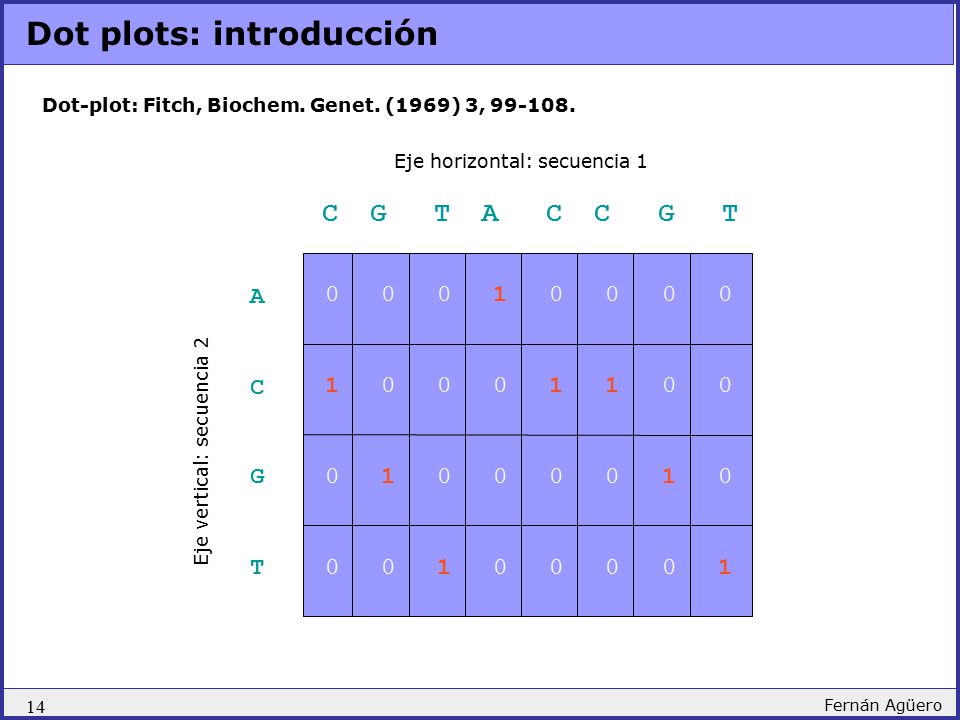 Dot plots: introducción

Dot-plot: Fitch, Biochem. Genet. (1969) 3, 99-108.

Eje horizontal: secuencia 1

Eje vertical: secuencia 2

| | C | G | T | A | C | C | G | T |
|---|---|---|---|---|---|---|---|---|
| A | 0 | 0 | 0 | 1 | 0 | 0 | 0 | 0 |
| C | 1 | 0 | 0 | 0 | 1 | 1 | 0 | 0 |
| G | 0 | 1 | 0 | 0 | 0 | 0 | 1 | 0 |
| T | 0 | 0 | 1 | 0 | 0 | 0 | 0 | 1 |

14

Fernán Agüero